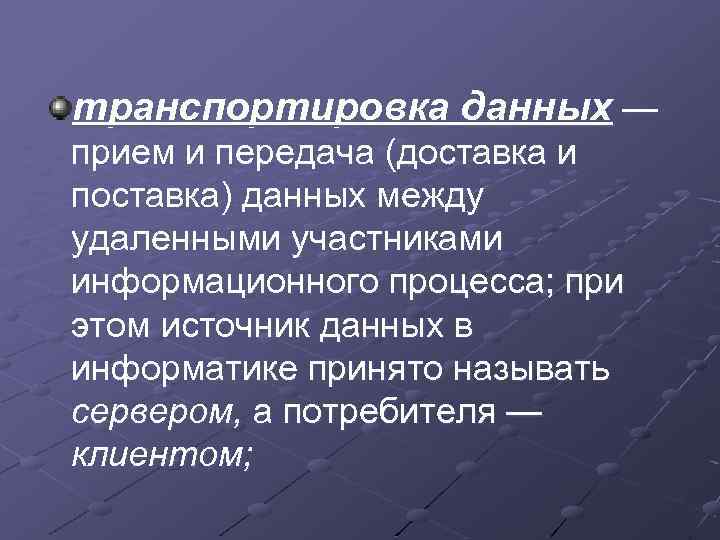 транспортировка данных — прием и передача (доставка и поставка) данных между удаленными участниками информационного процесса; при этом источник данных в информатике принято называть сервером, а потребителя — клиентом;